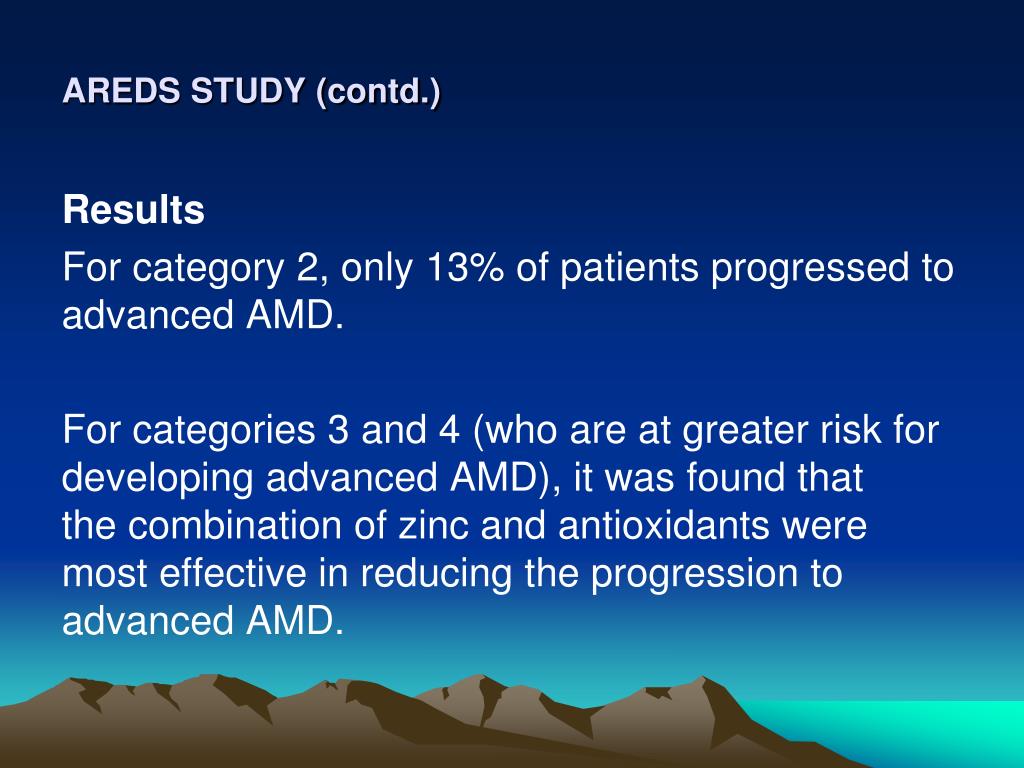 AREDS STUDY (contd.)

Results

For category 2, only 13% of patients progressed to advanced AMD.

For categories 3 and 4 (who are at greater risk for developing advanced AMD), it was found that the combination of zinc and antioxidants were most effective in reducing the progression to advanced AMD.